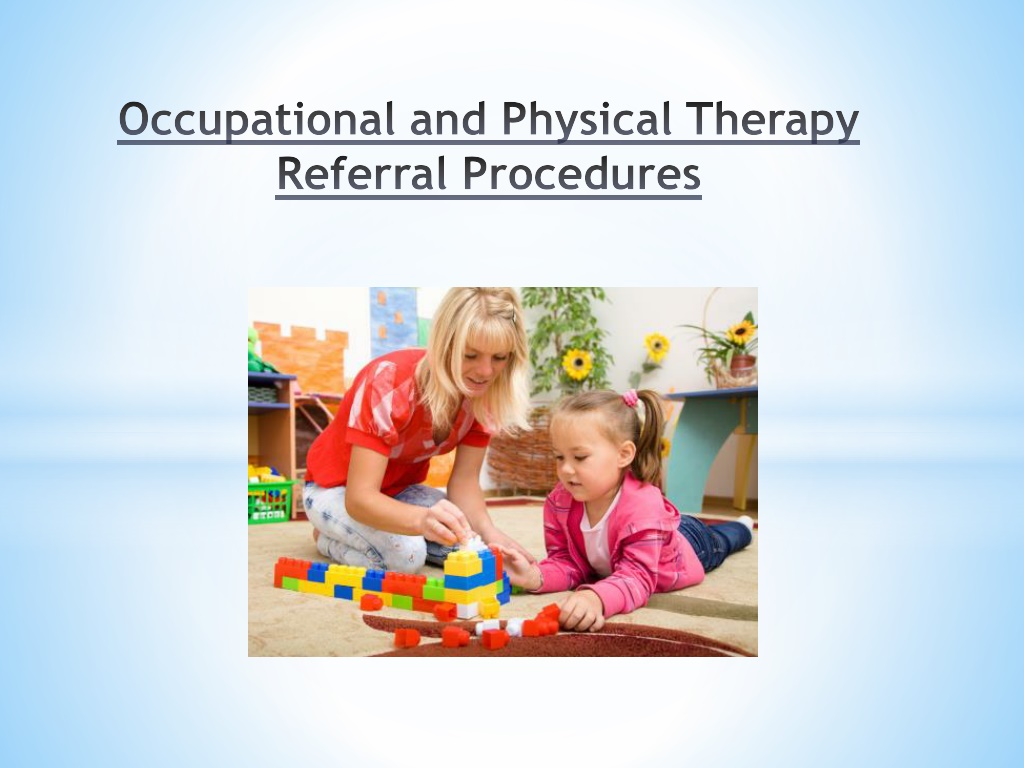 Occupational and Physical Therapy Referral Procedures